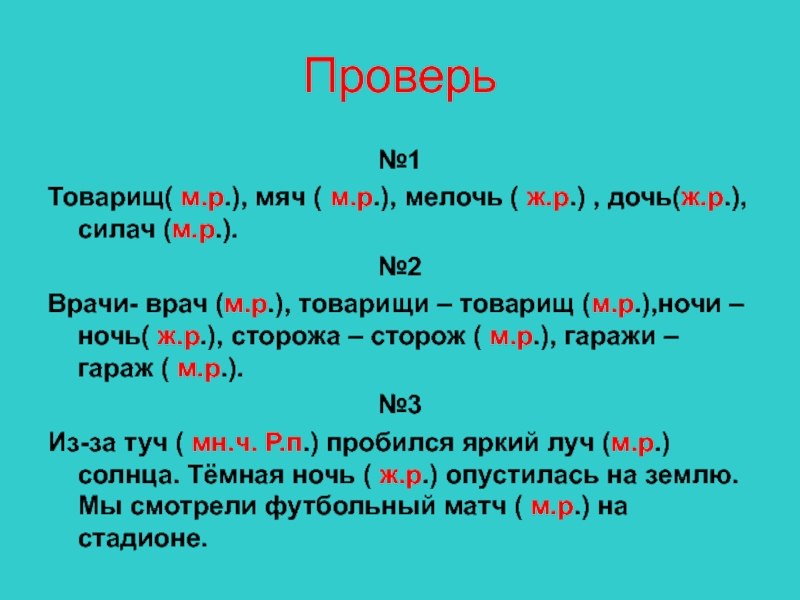 Проверь

№1

Товарищ( м.р.), мяч ( м.р.), мелочь ( ж.р.) , дочь(ж.р.), силач (м.р.).

№2

Врачи- врач (м.р.), товарищи – товарищ (м.р.),ночи – ночь( ж.р.), сторожа – сторож ( м.р.), гаражи – гараж ( м.р.).

№3

Из-за туч ( мн.ч. Р.п.) пробился яркий луч (м.р.) солнца. Тёмная ночь ( ж.р.) опустилась на землю. Мы смотрели футбольный матч ( м.р.) на стадионе.